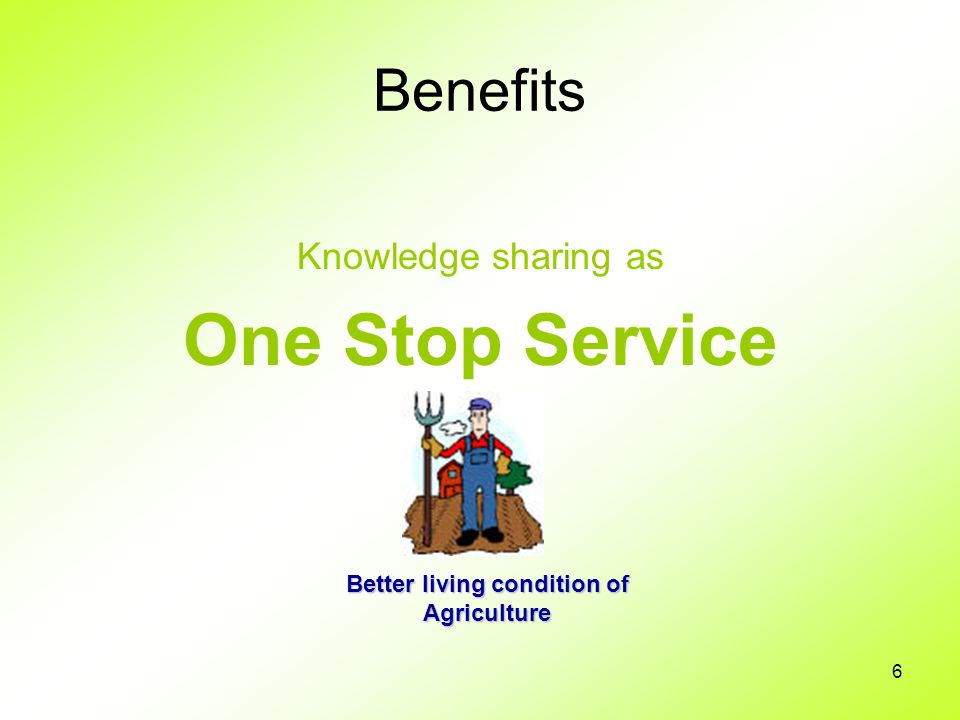 Benefits

Knowledge sharing as

One Stop Service

Better living condition of Agriculture

6